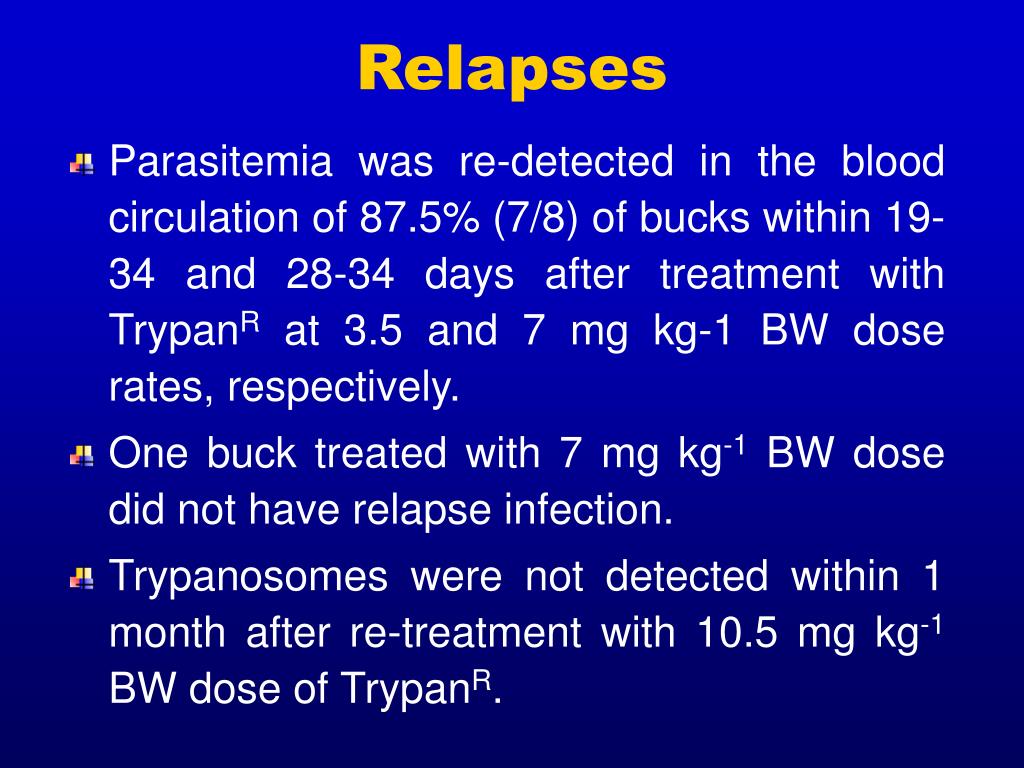 Relapses

Parasitemia was re-detected in the blood circulation of 87.5% (7/8) of bucks within 19-34 and 28-34 days after treatment with Trypan$^{R}$ at 3.5 and 7 mg kg-1 BW dose rates, respectively.

One buck treated with 7 mg kg$^{-1}$ BW dose did not have relapse infection.

Trypanosomes were not detected within 1 month after re-treatment with 10.5 mg kg$^{-1}$ BW dose of Trypan$^{R}$.